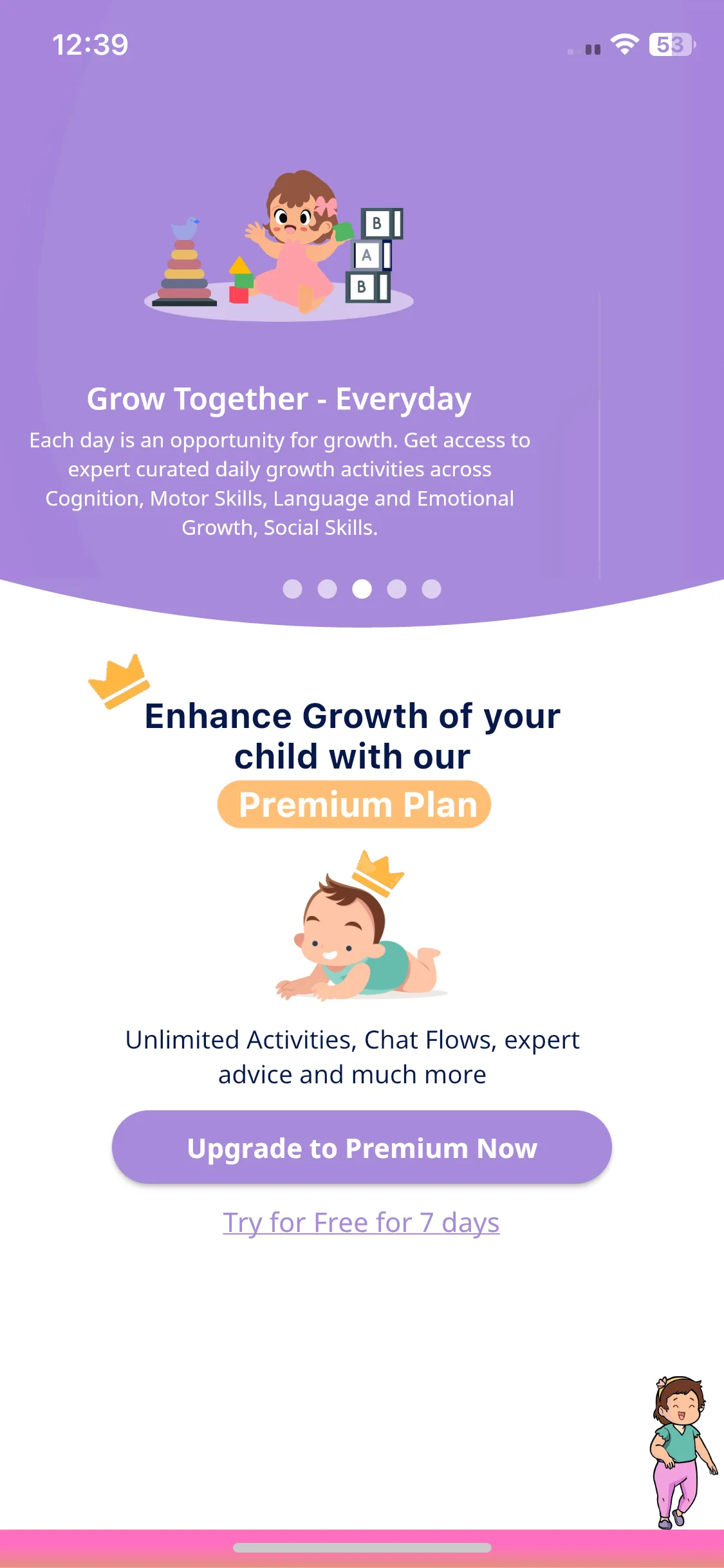 12:39

53

B
A
B

Grow Together - Everyday

Each day is an opportunity for growth. Get access to expert curated daily growth activities across Cognition, Motor Skills, Language and Emotional Growth, Social Skills.

Enhance Growth of your child with our Premium Plan

Unlimited Activities, Chat Flows, expert advice and much more

Upgrade to Premium Now

Try for Free for 7 days